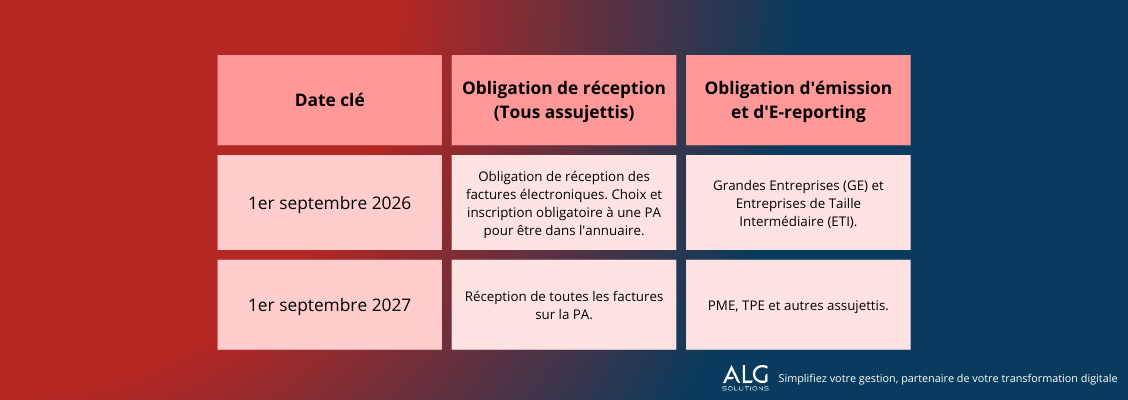 | Date clé | Obligation de réception (Tous assujettis) | Obligation d'émission et d'E-reporting |
|---|---|---|
| 1er septembre 2026 | Obligation de réception des factures électroniques. Choix et inscription obligatoire à une PA pour être dans l'annuaire. | Grandes Entreprises (GE) et Entreprises de Taille Intermédiaire (ETI). |
| 1er septembre 2027 | Réception de toutes les factures sur la PA. | PME, TPE et autres assujettis. |

ALG SOLUTIONS Simplifiez votre gestion, partenaire de votre transformation digitale